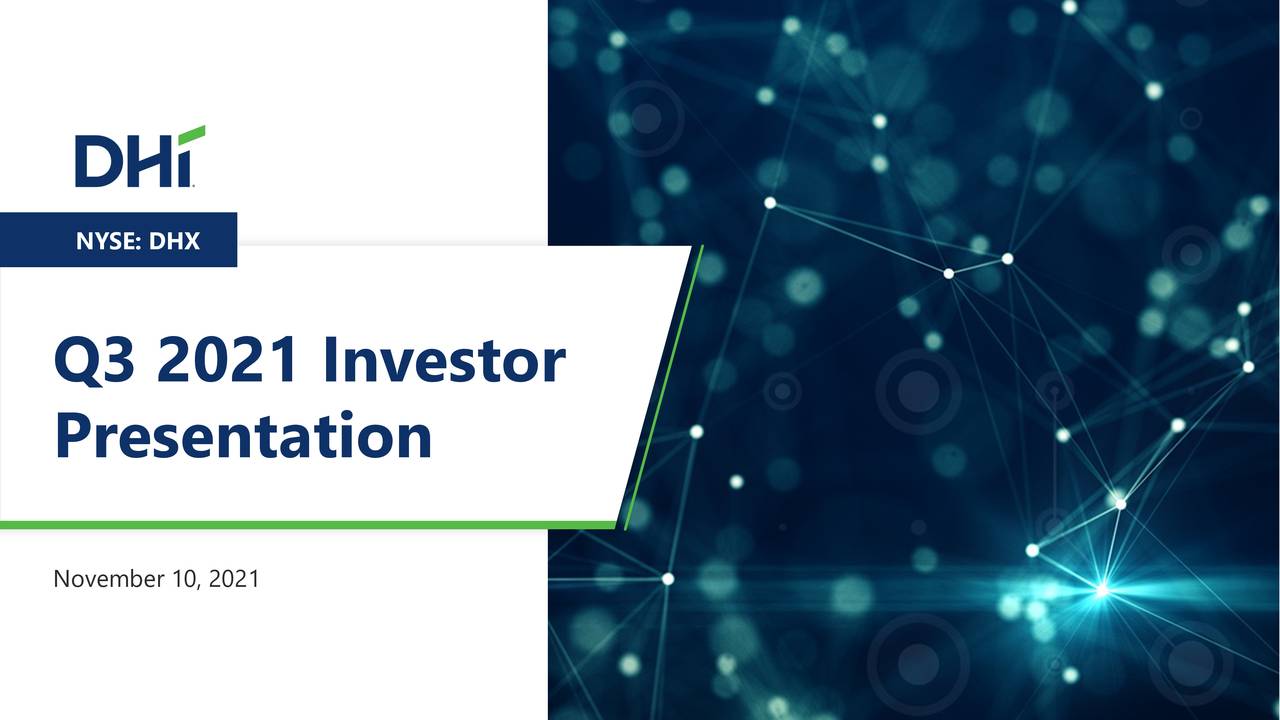 DHI

NYSE: DHX

Q3 2021 Investor Presentation

November 10, 2021